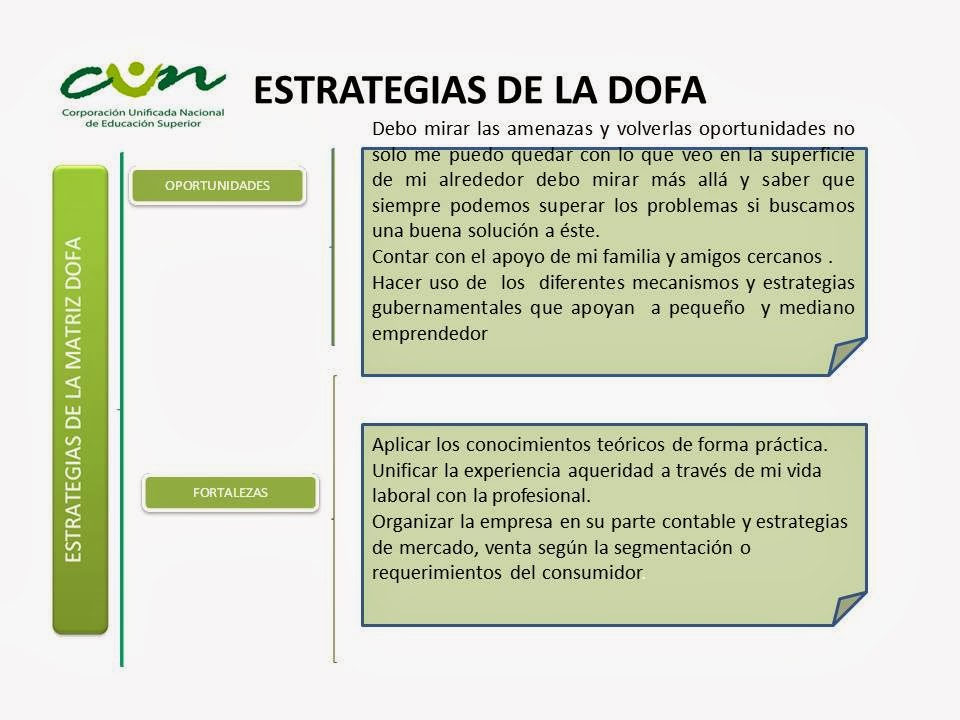 cun
Corporación Unificada Nacional de Educación Superior

ESTRATEGIAS DE LA DOFA

ESTRATEGIAS DE LA MATRIZ DOFA

OPORTUNIDADES

Debo mirar las amenazas y volverlas oportunidades no solo me puedo quedar con lo que veo en la superficie de mi alrededor debo mirar más allá y saber que siempre podemos superar los problemas si buscamos una buena solución a éste.
Contar con el apoyo de mi familia y amigos cercanos .
Hacer uso de los diferentes mecanismos y estrategias gubernamentales que apoyan a pequeño y mediano emprendedor

FORTALEZAS

Aplicar los conocimientos teóricos de forma práctica.
Unificar la experiencia aqueridad a través de mi vida laboral con la profesional.
Organizar la empresa en su parte contable y estrategias de mercado, venta según la segmentación o requerimientos del consumidor.